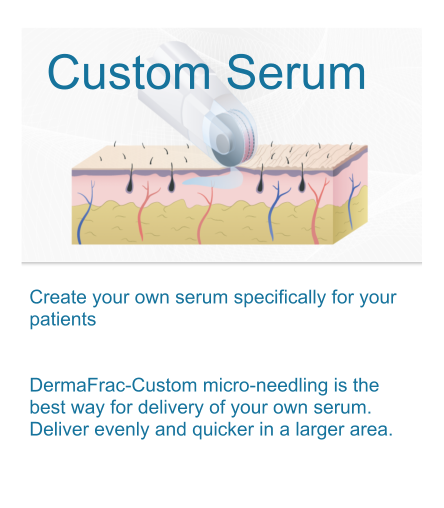 Custom Serum

Create your own serum specifically for your patients

DermaFrac-Custom micro-needling is the best way for delivery of your own serum. Deliver evenly and quicker in a larger area.